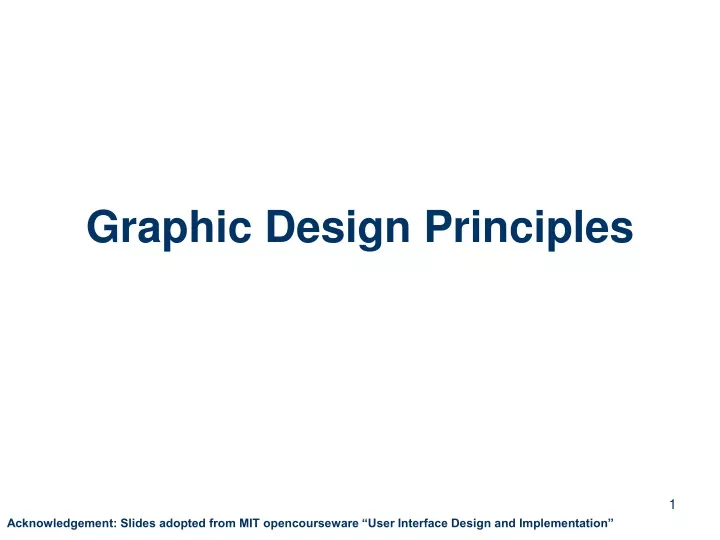 Graphic Design Principles

1

Acknowledgement: Slides adopted from MIT opencourseware “User Interface Design and Implementation”